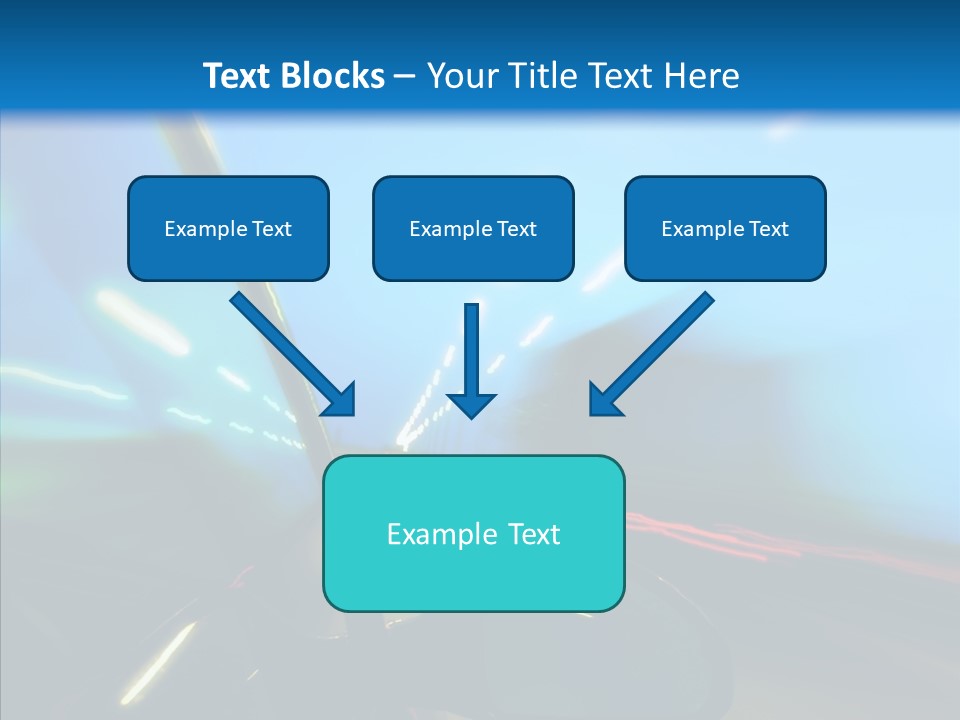 Text Blocks – Your Title Text Here

Example Text

Example Text

Example Text

Example Text